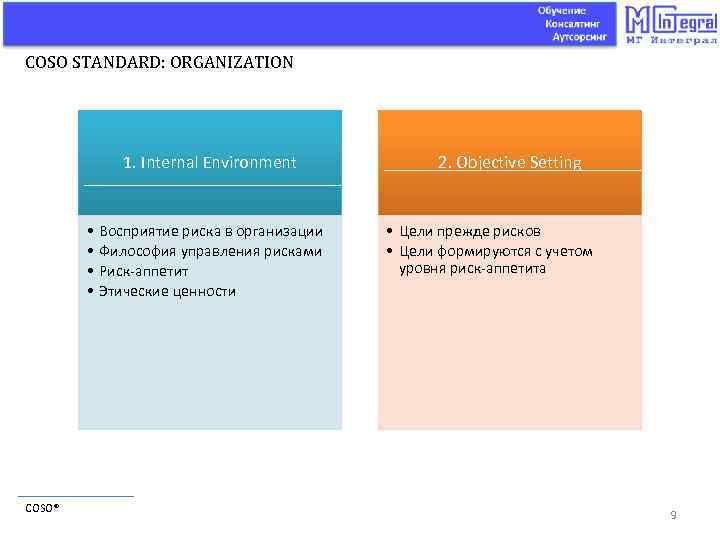 Обучение
Консалтинг
Аутсорсинг

MG Integral
МГ Интеграл

COSO STANDARD: ORGANIZATION

1. Internal Environment

• Восприятие риска в организации
• Философия управления рисками
• Риск-аппетит
• Этические ценности

2. Objective Setting

• Цели прежде рисков
• Цели формируются с учетом уровня риск-аппетита

COSO®

9